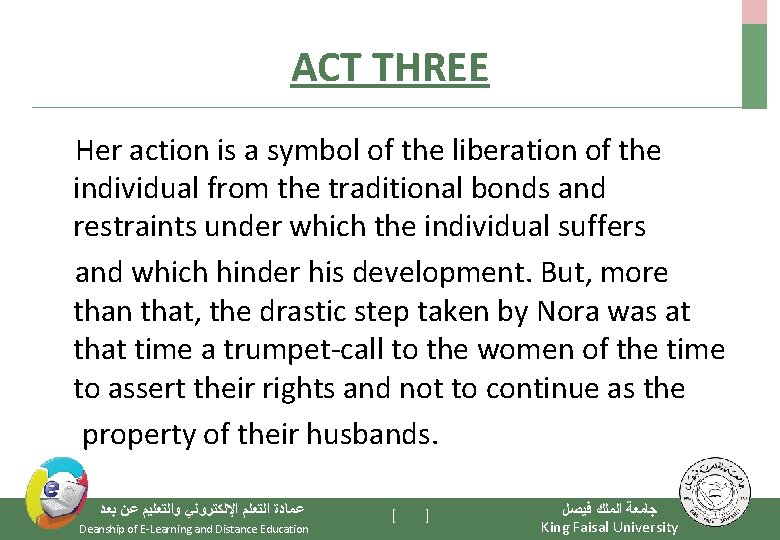 ACT THREE

Her action is a symbol of the liberation of the individual from the traditional bonds and restraints under which the individual suffers and which hinder his development. But, more than that, the drastic step taken by Nora was at that time a trumpet-call to the women of the time to assert their rights and not to continue as the property of their husbands.

عمادة التعلم الإلكتروني والتعليم عن بعد
Deanship of E-Learning and Distance Education

[ ]

جامعة الملك فيصل
King Faisal University